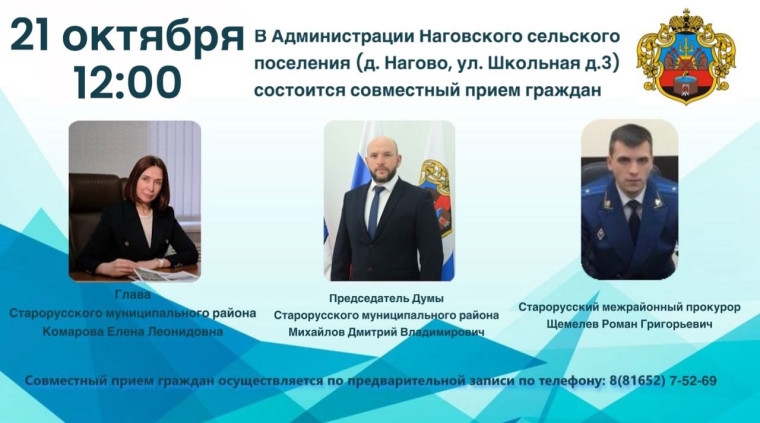 21 октября
12:00

В Администрации Наговского сельского поселения (д. Нагово, ул. Школьная д.3) состоится совместный прием граждан

Глава
Старорусского муниципального района
Комарова Елена Леонидовна

Председатель Думы
Старорусского муниципального района
Михайлов Дмитрий Владимирович

Старорусский межрайонный прокурор
Щемелев Роман Григорьевич

Совместный прием граждан осуществляется по предварительной записи по телефону: 8(81652) 7-52-69